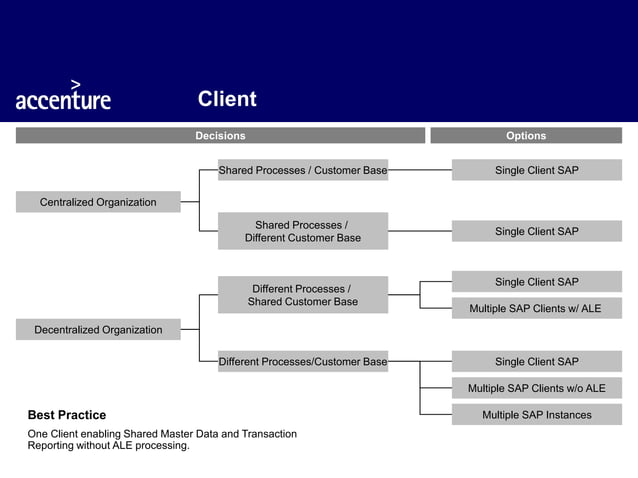 accenture

Client

Decisions

Options

Centralized Organization

Shared Processes / Customer Base

Single Client SAP

Shared Processes / Different Customer Base

Single Client SAP

Decentralized Organization

Different Processes / Shared Customer Base

Single Client SAP

Multiple SAP Clients w/ ALE

Different Processes/Customer Base

Single Client SAP

Multiple SAP Clients w/o ALE

Multiple SAP Instances

Best Practice

One Client enabling Shared Master Data and Transaction Reporting without ALE processing.